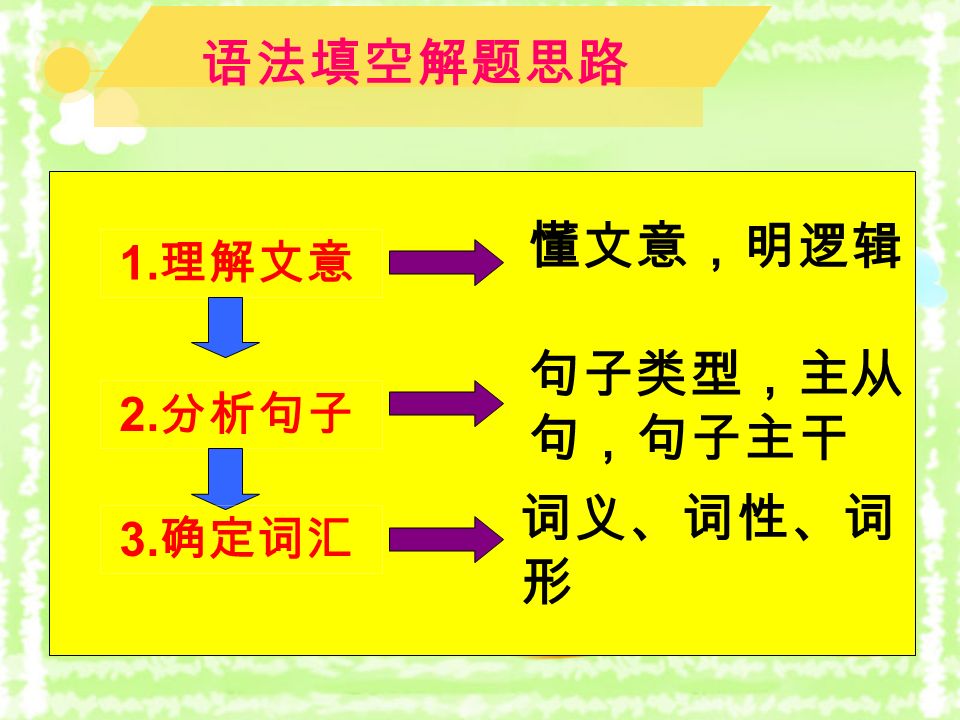 语法填空解题思路

1.理解文意

懂文意，明逻辑

2.分析句子

句子类型，主从句，句子主干

3.确定词汇

词义、词性、词形